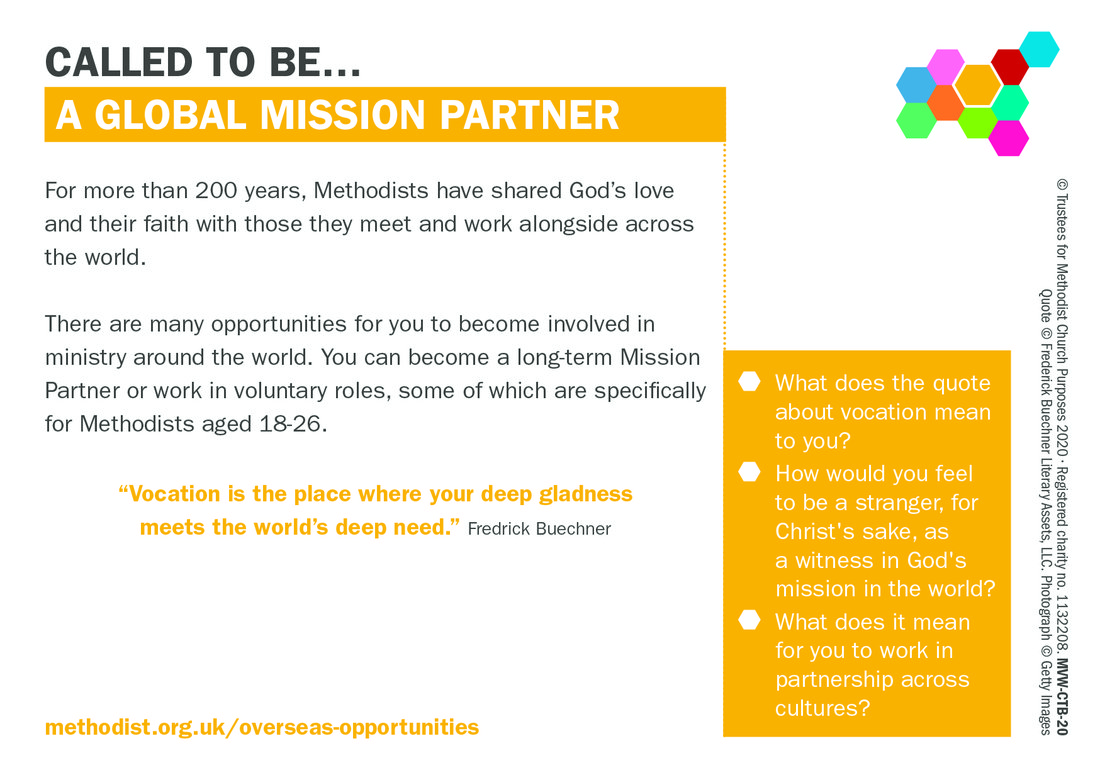 CALLED TO BE...
A GLOBAL MISSION PARTNER

For more than 200 years, Methodists have shared God's love and their faith with those they meet and work alongside across the world.

There are many opportunities for you to become involved in ministry around the world. You can become a long-term Mission Partner or work in voluntary roles, some of which are specifically for Methodists aged 18-26.

"Vocation is the place where your deep gladness meets the world's deep need." Fredrick Buechner

methodist.org.uk/overseas-opportunities

What does the quote about vocation mean to you?

How would you feel to be a stranger, for Christ's sake, as a witness in God's mission in the world?

What does it mean for you to work in partnership across cultures?

© Trustees for Methodist Church Purposes 2020 · Registered charity no. 1132208. MVW-CTB-20
Quote © Frederick Buechner Literary Assets, LLC. Photograph © Getty Images